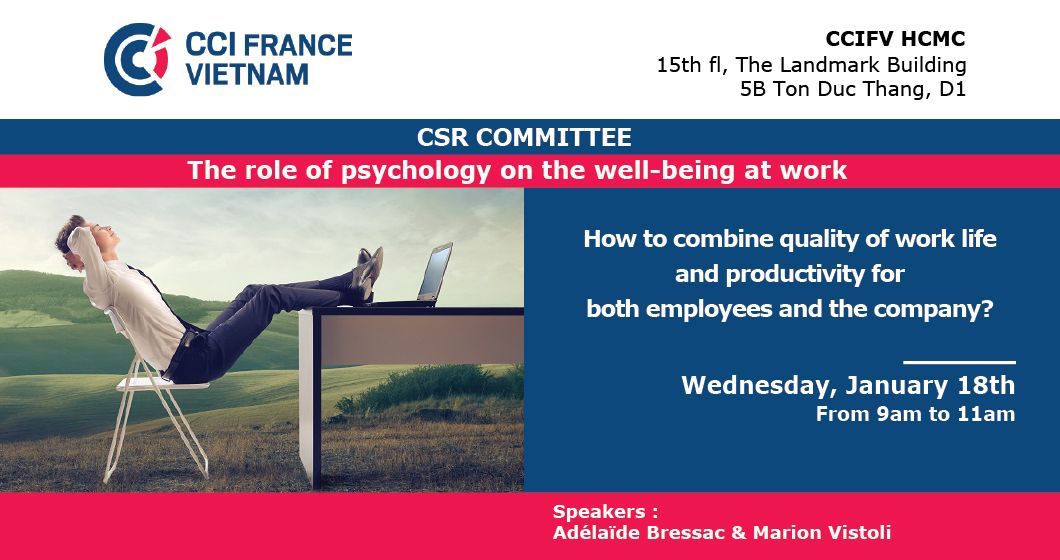 CCI FRANCE VIETNAM

CCIFV HCMC
15th fl, The Landmark Building
5B Ton Duc Thang, D1

CSR COMMITTEE

The role of psychology on the well-being at work

How to combine quality of work life and productivity for both employees and the company?

Wednesday, January 18th
From 9am to 11am

Speakers :
Adélaïde Bressac & Marion Vistoli